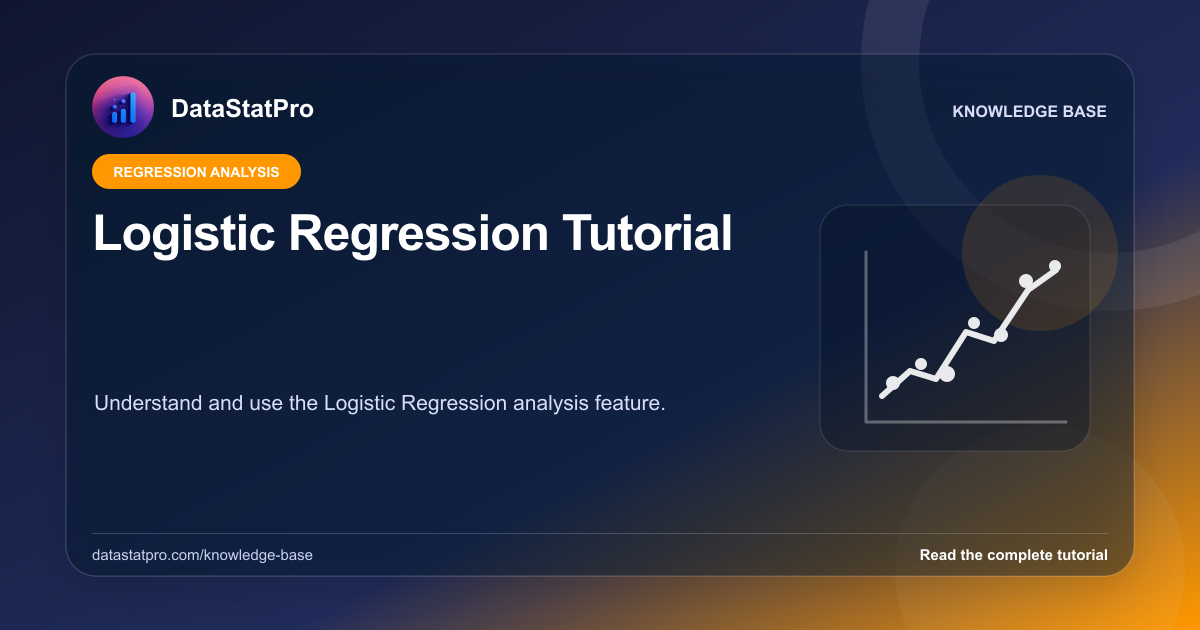 DataStatPro

KNOWLEDGE BASE

REGRESSION ANALYSIS

Logistic Regression Tutorial

Understand and use the Logistic Regression analysis feature.

datastatpro.com/knowledge-base

Read the complete tutorial